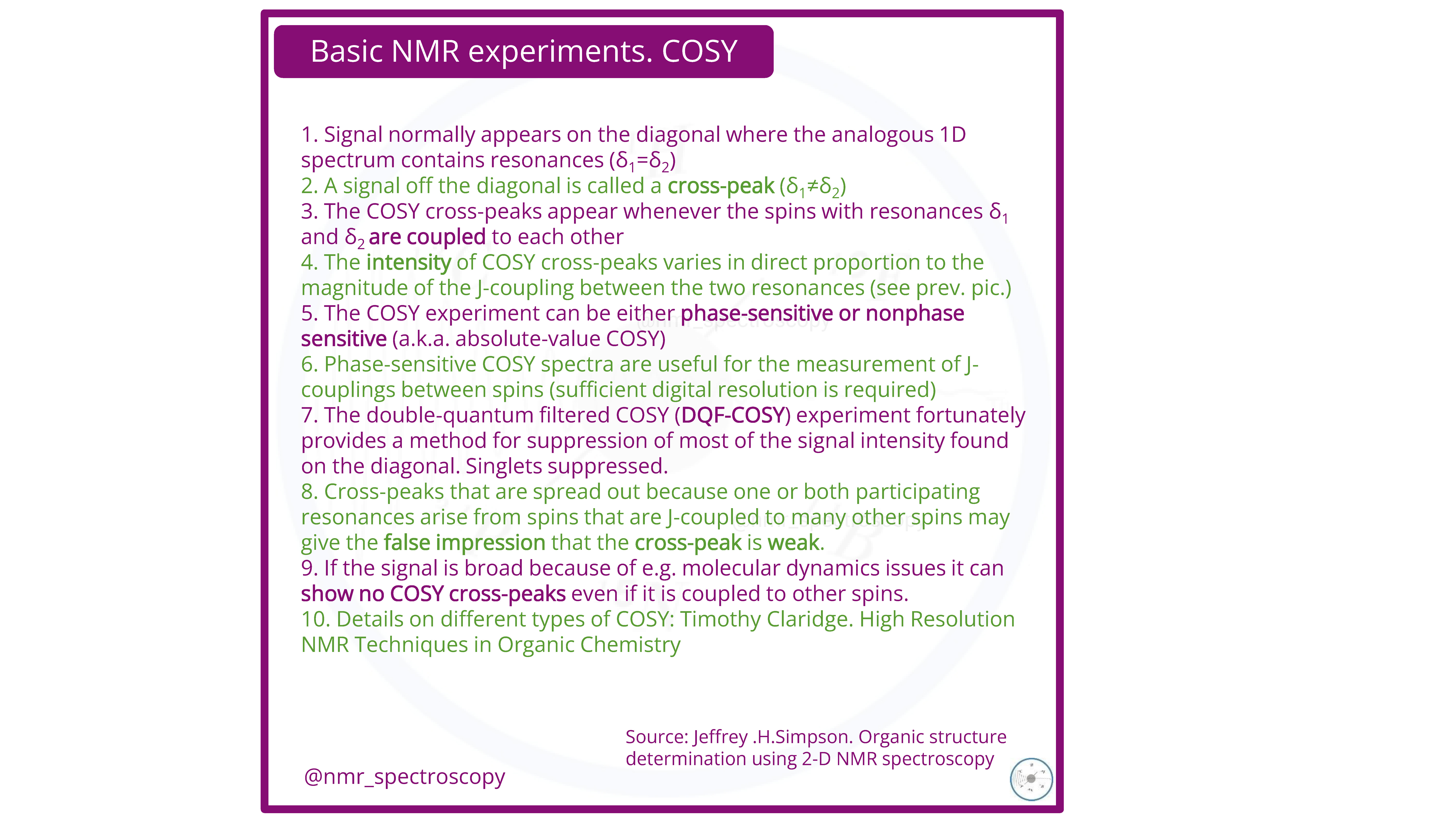 Basic NMR experiments. COSY

1. Signal normally appears on the diagonal where the analogous 1D spectrum contains resonances ($\delta_1=\delta_2$)
2. A signal off the diagonal is called a cross-peak ($\delta_1\neq\delta_2$)
3. The COSY cross-peaks appear whenever the spins with resonances $\delta_1$ and $\delta_2$ are coupled to each other
4. The intensity of COSY cross-peaks varies in direct proportion to the magnitude of the J-coupling between the two resonances (see prev. pic.)
5. The COSY experiment can be either phase-sensitive or nonphase sensitive (a.k.a. absolute-value COSY)
6. Phase-sensitive COSY spectra are useful for the measurement of J-couplings between spins (sufficient digital resolution is required)
7. The double-quantum filtered COSY (DQF-COSY) experiment fortunately provides a method for suppression of most of the signal intensity found on the diagonal. Singlets suppressed.
8. Cross-peaks that are spread out because one or both participating resonances arise from spins that are J-coupled to many other spins may give the false impression that the cross-peak is weak.
9. If the signal is broad because of e.g. molecular dynamics issues it can show no COSY cross-peaks even if it is coupled to other spins.
10. Details on different types of COSY: Timothy Claridge. High Resolution NMR Techniques in Organic Chemistry

Source: Jeffrey .H.Simpson. Organic structure determination using 2-D NMR spectroscopy

@nmr_spectroscopy